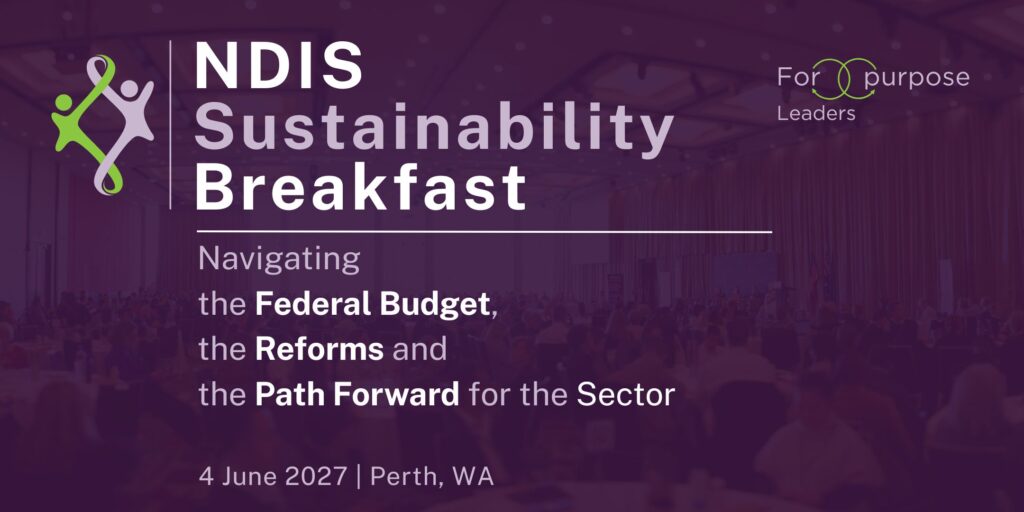 NDIS Sustainability Breakfast

For purpose
Leaders

Navigating the Federal Budget, the Reforms and the Path Forward for the Sector

4 June 2027 | Perth, WA